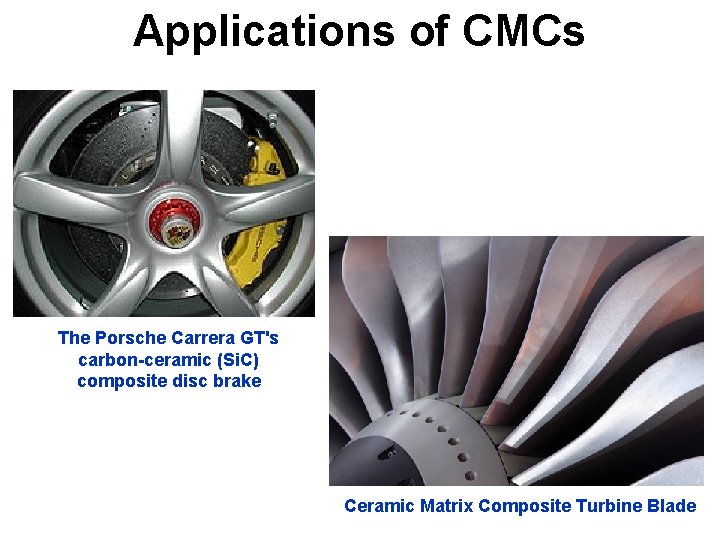 Applications of CMCs

The Porsche Carrera GT's carbon-ceramic (SiC) composite disc brake

Ceramic Matrix Composite Turbine Blade